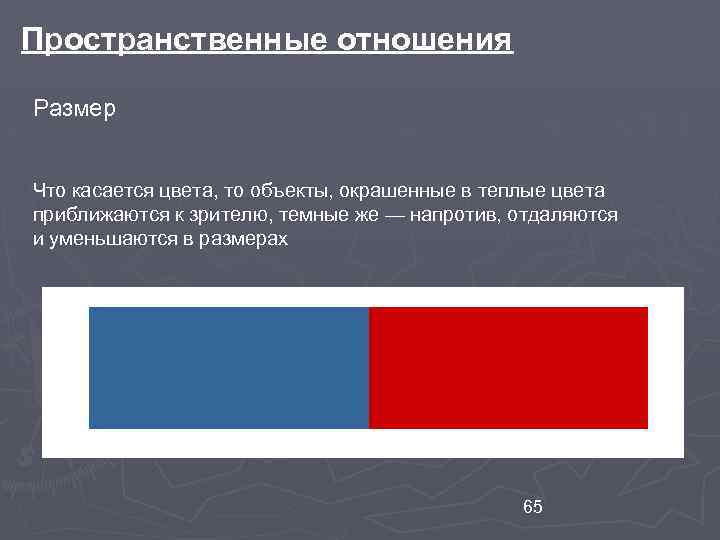 Пространственные отношения

Размер

Что касается цвета, то объекты, окрашенные в теплые цвета приближаются к зрителю, темные же — напротив, отдаляются и уменьшаются в размерах

65